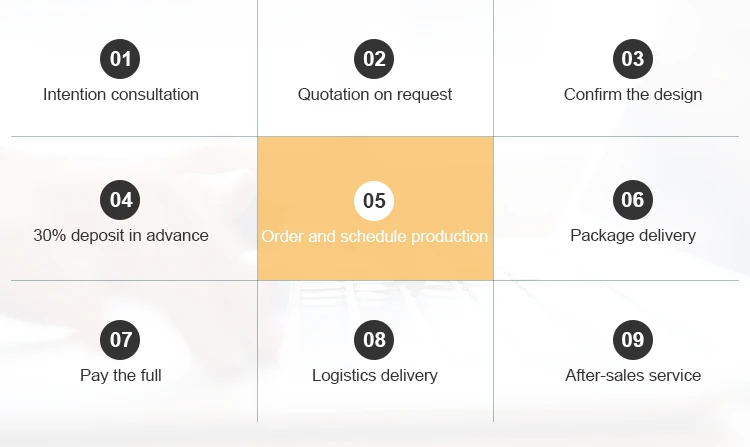 01
Intention consultation

02
Quotation on request

03
Confirm the design

04
30% deposit in advance

05
Order and schedule production

06
Package delivery

07
Pay the full

08
Logistics delivery

09
After-sales service